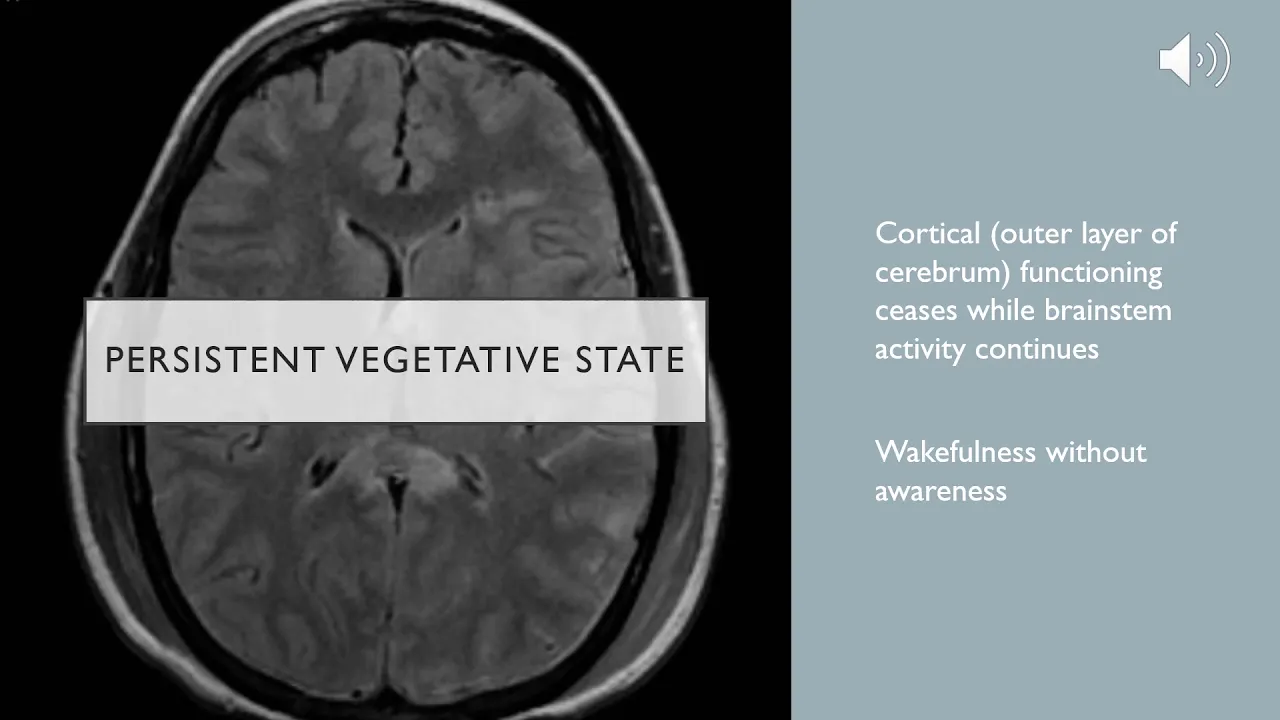 PERSISTENT VEGETATIVE STATE

Cortical (outer layer of cerebrum) functioning ceases while brainstem activity continues

Wakefulness without awareness